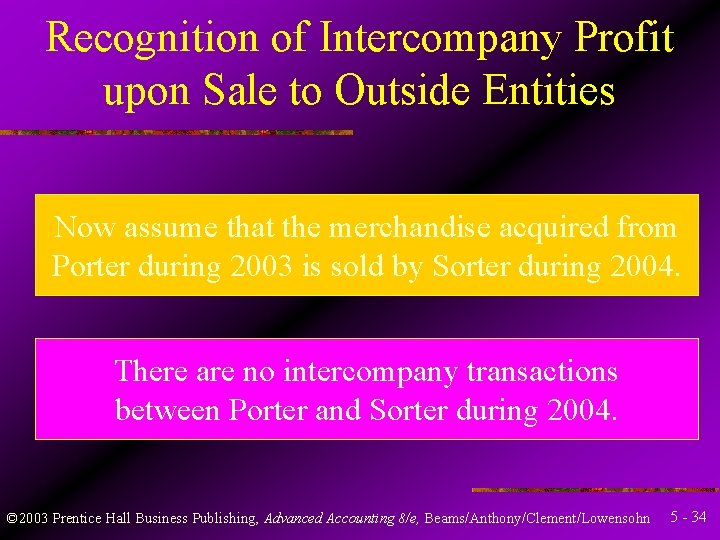 Recognition of Intercompany Profit upon Sale to Outside Entities

Now assume that the merchandise acquired from Porter during 2003 is sold by Sorter during 2004.

There are no intercompany transactions between Porter and Sorter during 2004.

©2003 Prentice Hall Business Publishing, Advanced Accounting 8/e, Beams/Anthony/Clement/Lowensohn

5 - 34